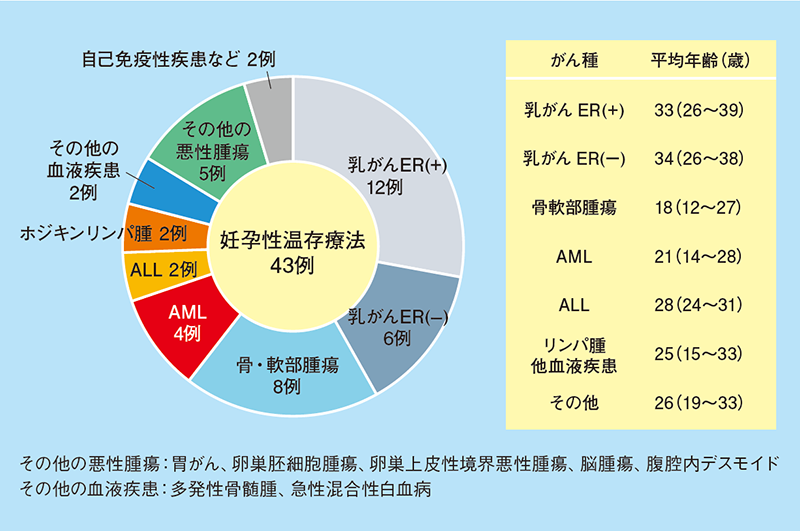 自己免疫性疾患など 2例

その他の悪性腫瘍 5例

その他の血液疾患 2例

ホジキンリンパ腫 2例

ALL 2例

AML 4例

骨・軟部腫瘍 8例

乳がんER(−) 6例

乳がんER(+) 12例

妊孕性温存療法 43例

| がん種 | 平均年齢(歳) |
|---|---|
| 乳がん ER(+) | 33(26〜39) |
| 乳がん ER(−) | 34(26〜38) |
| 骨軟部腫瘍 | 18(12〜27) |
| AML | 21(14〜28) |
| ALL | 28(24〜31) |
| リンパ腫 他血液疾患 | 25(15〜33) |
| その他 | 26(19〜33) |

その他の悪性腫瘍:胃がん、卵巣胚細胞腫瘍、卵巣上皮性境界悪性腫瘍、脳腫瘍、腹腔内デスモイド
その他の血液疾患:多発性骨髄腫、急性混合性白血病